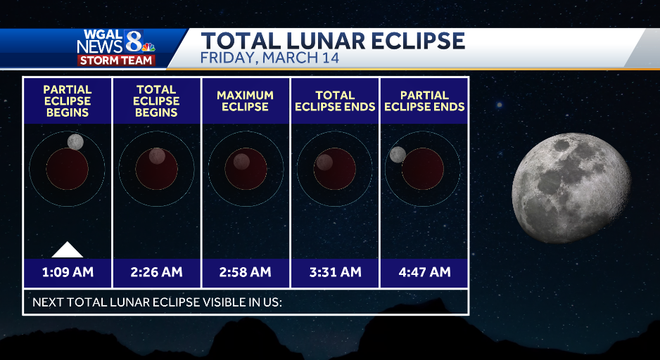 WGAL NEWS 8 STORM TEAM

TOTAL LUNAR ECLIPSE
FRIDAY, MARCH 14

| PARTIAL ECLIPSE BEGINS | TOTAL ECLIPSE BEGINS | MAXIMUM ECLIPSE | TOTAL ECLIPSE ENDS | PARTIAL ECLIPSE ENDS |
|---|---|---|---|---|
| 1:09 AM | 2:26 AM | 2:58 AM | 3:31 AM | 4:47 AM |

NEXT TOTAL LUNAR ECLIPSE VISIBLE IN US: